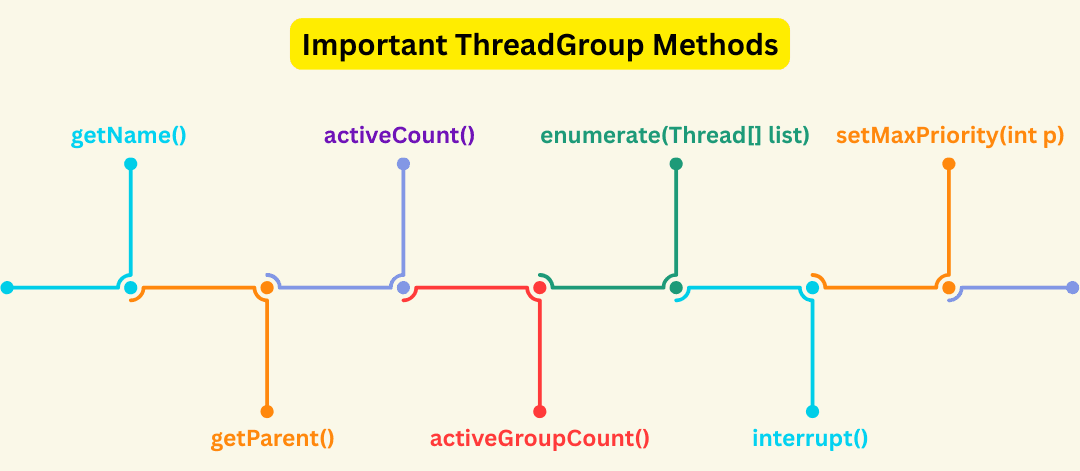 Important ThreadGroup Methods

getName()

activeCount()

enumerate(Thread[] list)

setMaxPriority(int p)

getParent()

activeGroupCount()

interrupt()